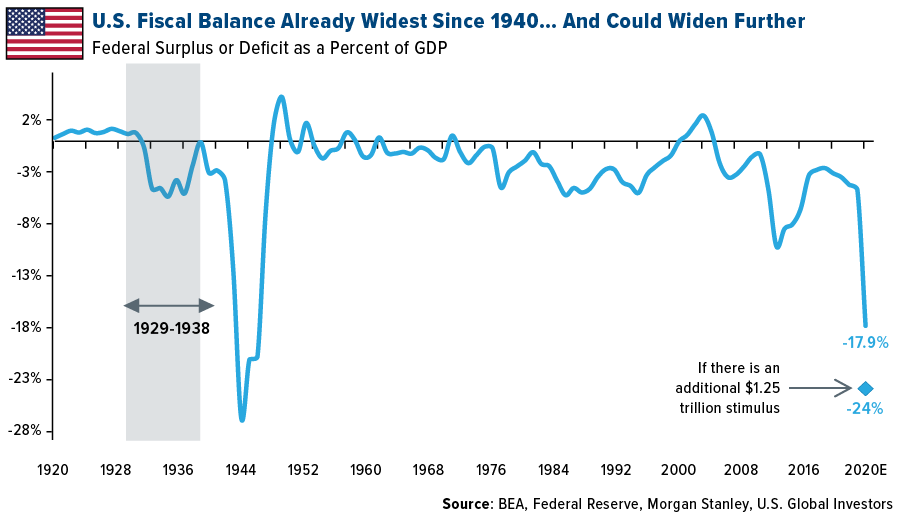 U.S. Fiscal Balance Already Widest Since 1940... And Could Widen Further
Federal Surplus or Deficit as a Percent of GDP

2%
-3%
-8%
-13%
-18%
-23%
-28%

1929-1938

-17.9%

If there is an additional $1.25 trillion stimulus

-24%

1920 1928 1936 1944 1952 1960 1968 1976 1984 1992 2000 2008 2016 2020E

Source: BEA, Federal Reserve, Morgan Stanley, U.S. Global Investors